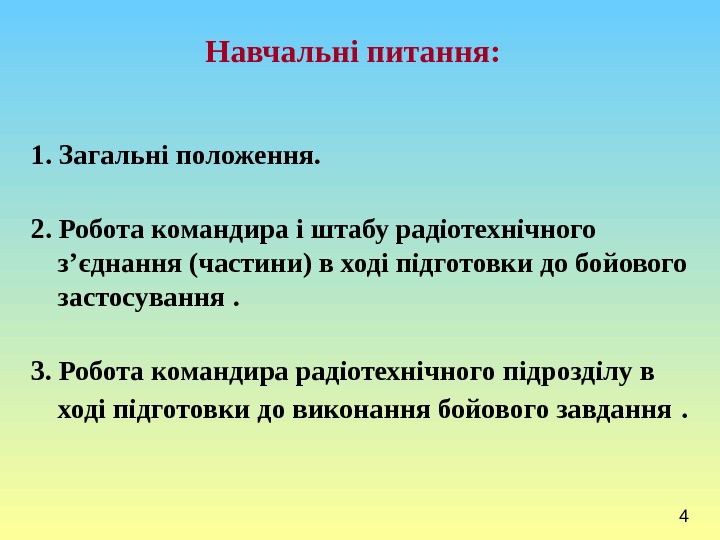 Навчальні питання:

1. Загальні положення.

2. Робота командира і штабу радіотехнічного з’єднання (частини) в ході підготовки до бойового застосування .

3. Робота командира радіотехнічного підрозділу в ході підготовки до виконання бойового завдання .

4